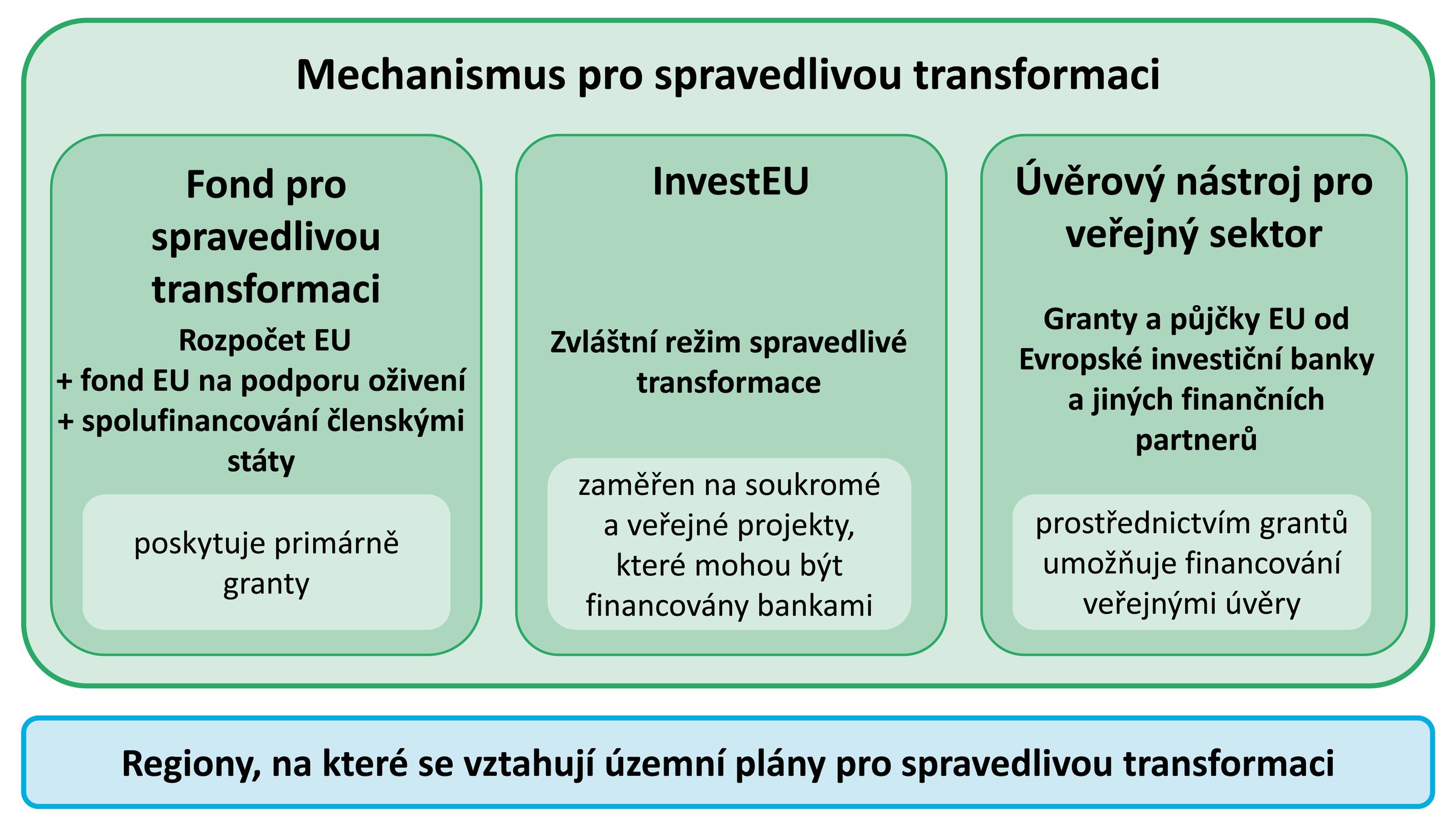 Mechanismus pro spravedlivou transformaci

Fond pro spravedlivou transformaci

Rozpočet EU
+ fond EU na podporu oživení
+ spolufinancování členskými státy

poskytuje primárně granty

InvestEU

Zvláštní režim spravedlivé transformace

zaměřen na soukromé a veřejné projekty, které mohou být financovány bankami

Úvěrový nástroj pro veřejný sektor

Granty a půjčky EU od Evropské investiční banky a jiných finančních partnerů

prostřednictvím grantů umožňuje financování veřejnými úvěry

Regiony, na které se vztahují územní plány pro spravedlivou transformaci